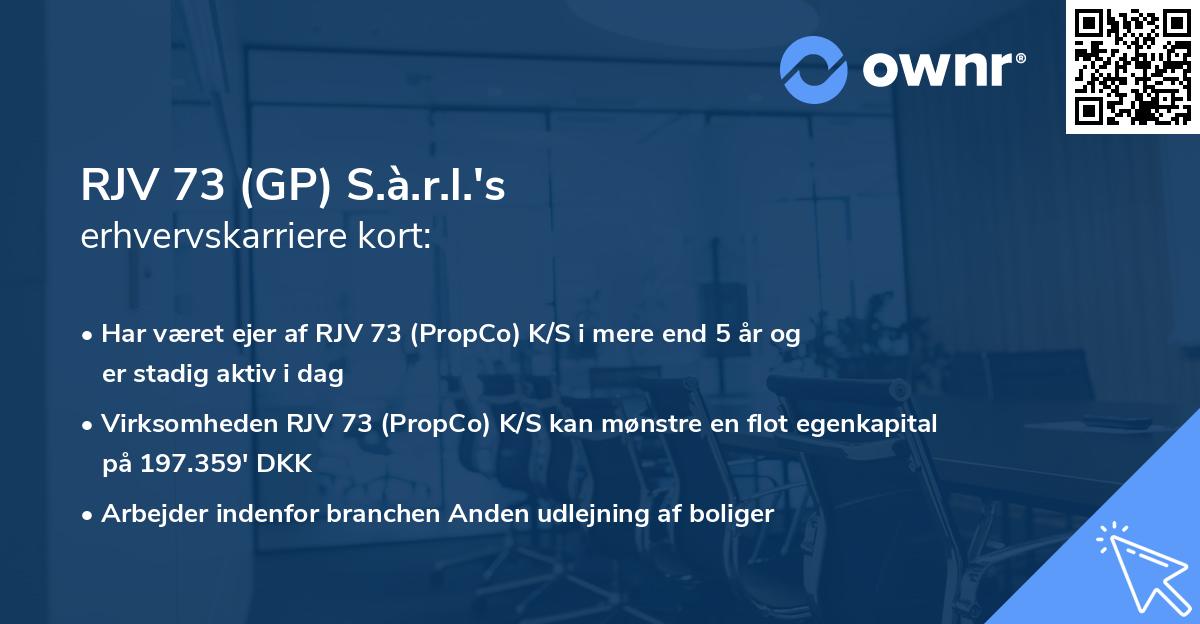 ownr®

RJV 73 (GP) S.à.r.l.'s
erhvervskarriere kort:

• Har været ejer af RJV 73 (PropCo) K/S i mere end 5 år og er stadig aktiv i dag

• Virksomheden RJV 73 (PropCo) K/S kan mønstre en flot egenkapital på 197.359' DKK

• Arbejder indenfor branchen Anden udlejning af boliger